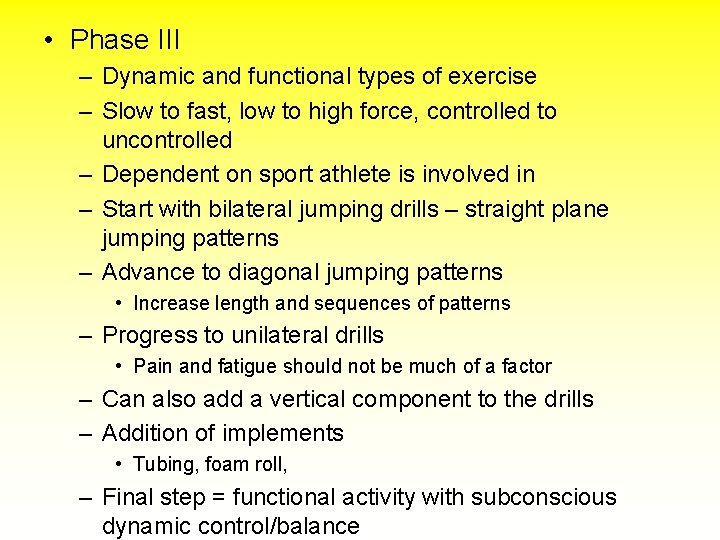 • Phase III
– Dynamic and functional types of exercise
– Slow to fast, low to high force, controlled to uncontrolled
– Dependent on sport athlete is involved in
– Start with bilateral jumping drills – straight plane jumping patterns
– Advance to diagonal jumping patterns
• Increase length and sequences of patterns
– Progress to unilateral drills
• Pain and fatigue should not be much of a factor
– Can also add a vertical component to the drills
– Addition of implements
• Tubing, foam roll,
– Final step = functional activity with subconscious dynamic control/balance